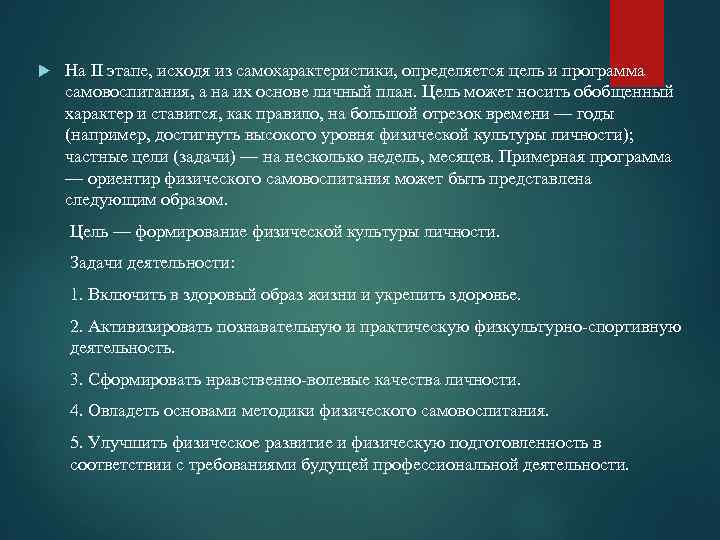 На II этапе, исходя из самохарактеристики, определяется цель и программа самовоспитания, а на их основе личный план. Цель может носить обобщенный характер и ставится, как правило, на большой отрезок времени — годы (например, достигнуть высокого уровня физической культуры личности); частные цели (задачи) — на несколько недель, месяцев. Примерная программа — ориентир физического самовоспитания может быть представлена следующим образом.

Цель — формирование физической культуры личности.

Задачи деятельности:

1. Включить в здоровый образ жизни и укрепить здоровье.

2. Активизировать познавательную и практическую физкультурно-спортивную деятельность.

3. Сформировать нравственно-волевые качества личности.

4. Овладеть основами методики физического самовоспитания.

5. Улучшить физическое развитие и физическую подготовленность в соответствии с требованиями будущей профессиональной деятельности.